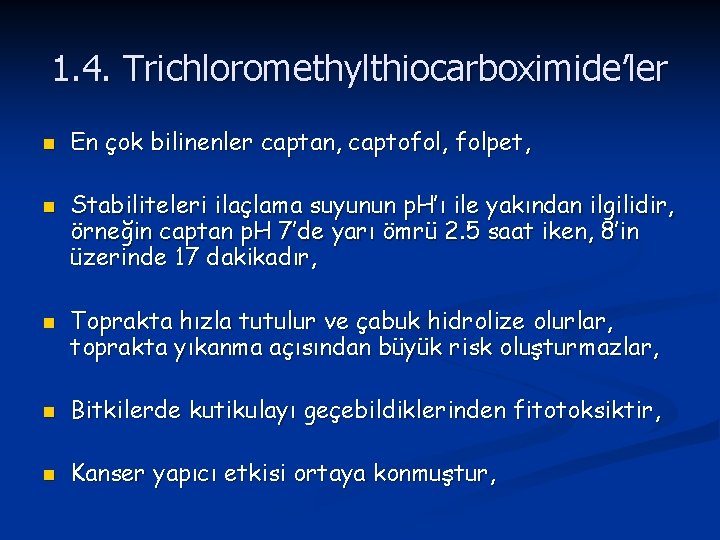 1.4. Trichloromethylthiocarboximide'ler

En çok bilinenler captan, captofol, folpet,

Stabiliteleri ilaçlama suyunun pH'ı ile yakından ilgilidir, örneğin captan pH 7'de yarı ömrü 2.5 saat iken, 8'in üzerinde 17 dakikadır,

Toprakta hızla tutulur ve çabuk hidrolize olurlar, toprakta yıkanma açısından büyük risk oluşturmazlar,

Bitkilerde kutikulayı geçebildiklerinden fitotoksiktir,

Kanser yapıcı etkisi ortaya konmuştur,